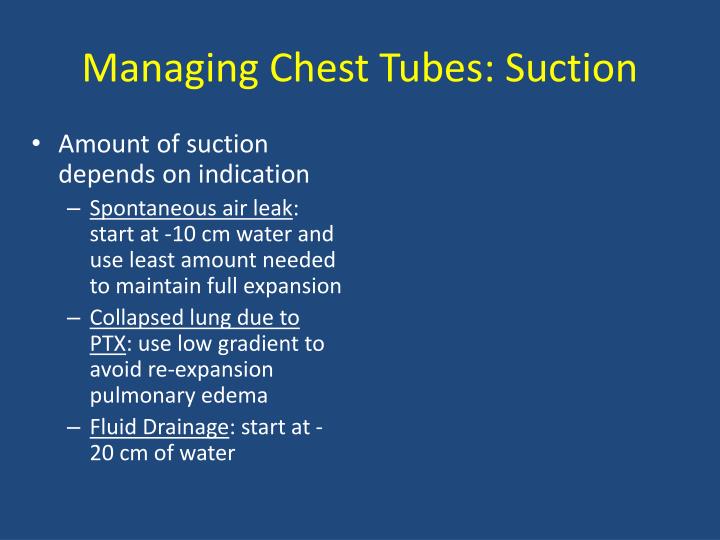 Managing Chest Tubes: Suction

• Amount of suction depends on indication
– Spontaneous air leak: start at -10 cm water and use least amount needed to maintain full expansion
– Collapsed lung due to PTX: use low gradient to avoid re-expansion pulmonary edema
– Fluid Drainage: start at -20 cm of water